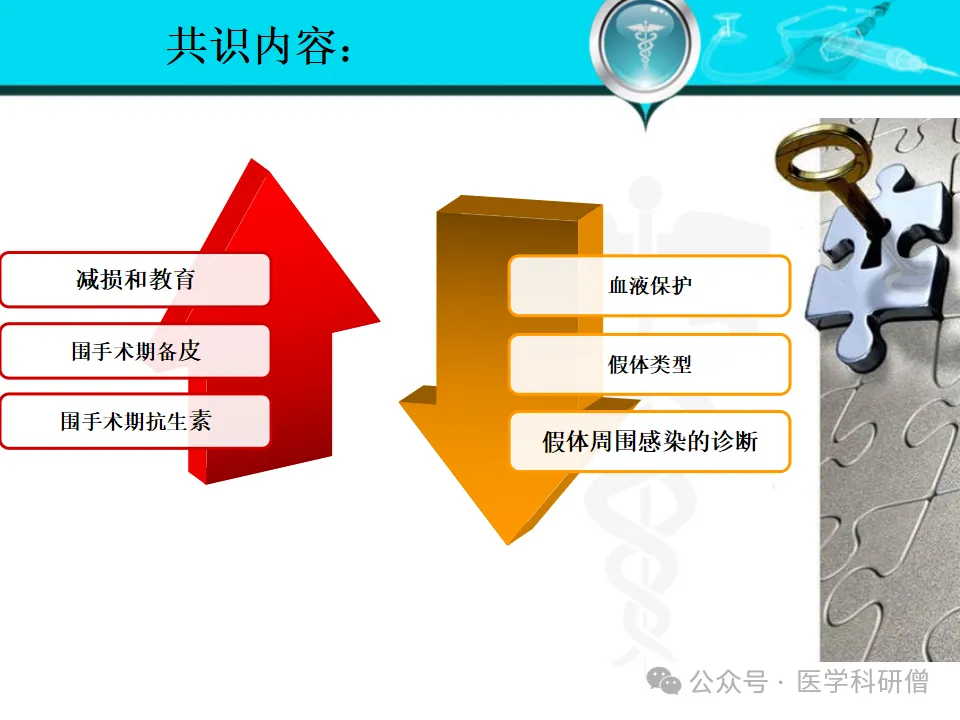 共识内容：

减损和教育

围手术期备皮

围手术期抗生素

血液保护

假体类型

假体周围感染的诊断

公众号 · 医学科研僧